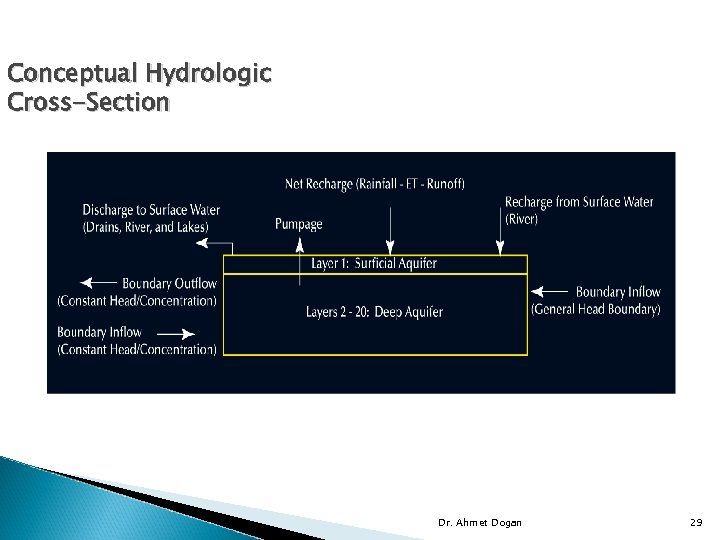 Conceptual Hydrologic Cross-Section

Net Recharge (Rainfall - ET - Runoff)

Discharge to Surface Water
(Drains, River, and Lakes)

Pumpage

Recharge from Surface Water
(River)

Layer 1: Surficial Aquifer

Boundary Outflow
(Constant Head/Concentration)

Layers 2 - 20: Deep Aquifer

Boundary Inflow
(General Head Boundary)

Boundary Inflow
(Constant Head/Concentration)

Dr. Ahmet Dogan

29